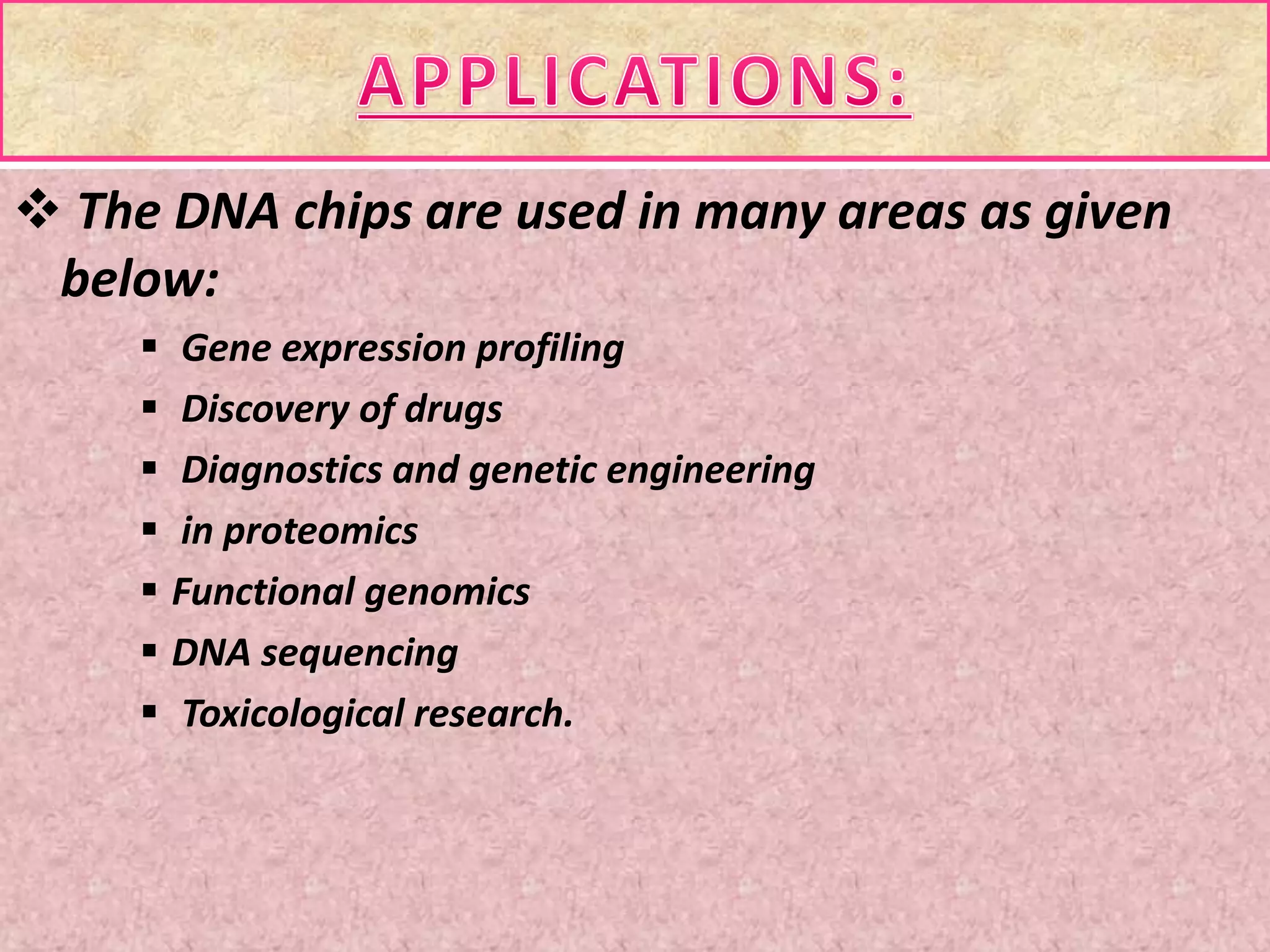 APPLICATIONS:

❖ The DNA chips are used in many areas as given below:

▪ Gene expression profiling
▪ Discovery of drugs
▪ Diagnostics and genetic engineering
▪ in proteomics
▪ Functional genomics
▪ DNA sequencing
▪ Toxicological research.